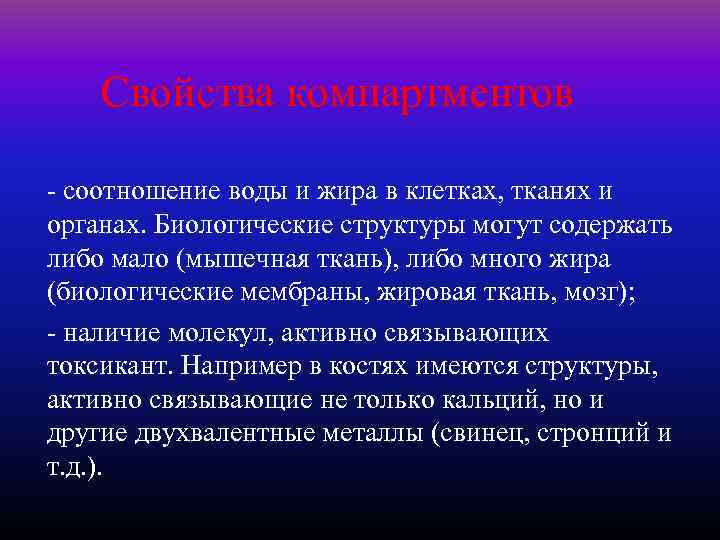 Свойства компартментов

- соотношение воды и жира в клетках, тканях и органах. Биологические структуры могут содержать либо мало (мышечная ткань), либо много жира (биологические мембраны, жировая ткань, мозг);

- наличие молекул, активно связывающих токсикант. Например в костях имеются структуры, активно связывающие не только кальций, но и другие двухвалентные металлы (свинец, стронций и т.д.).